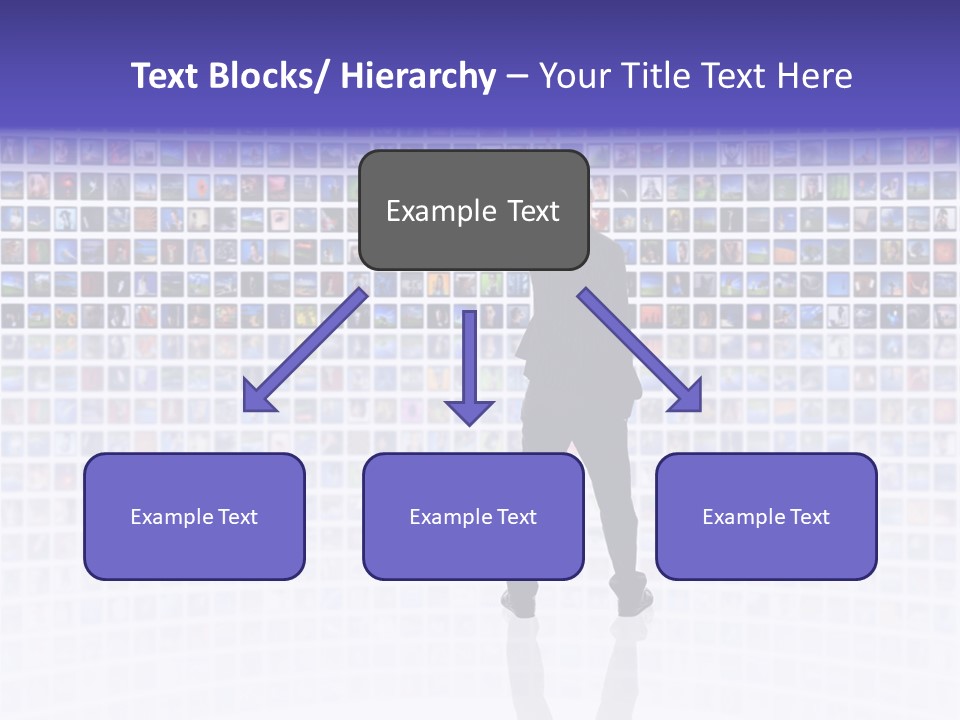 Text Blocks/ Hierarchy – Your Title Text Here

Example Text

Example Text

Example Text

Example Text